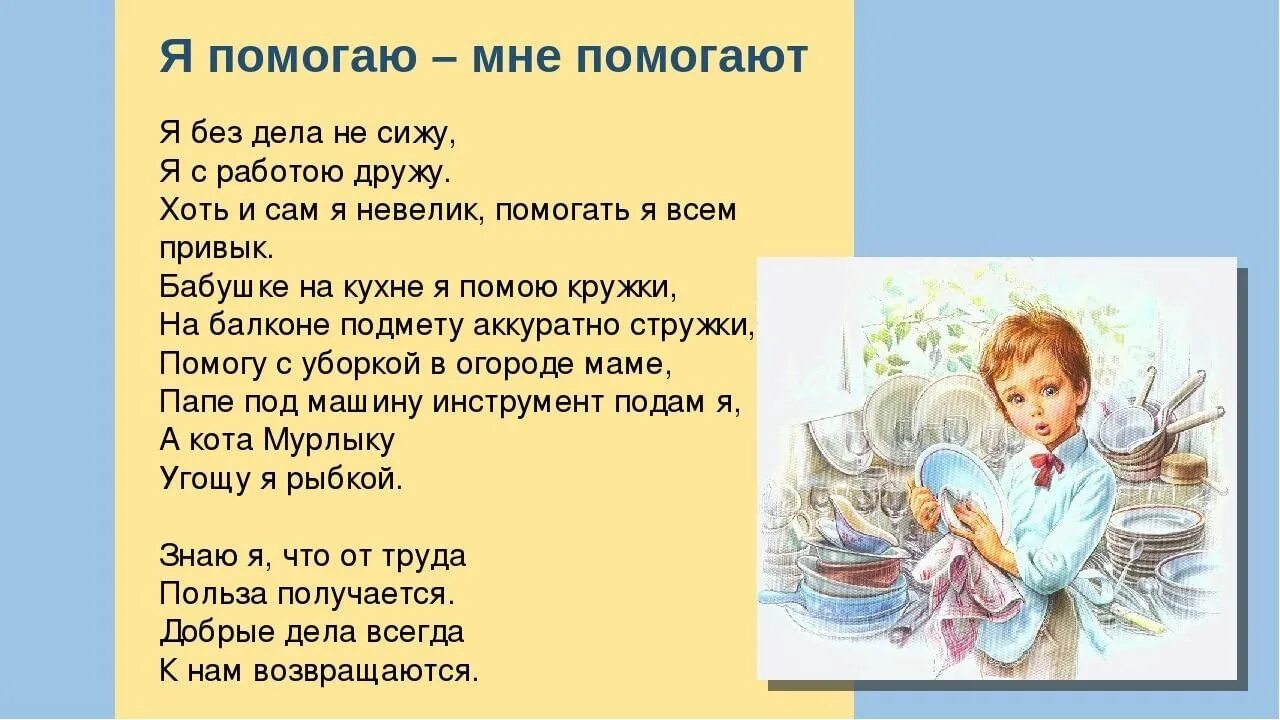 Я помогаю – мне помогают

Я без дела не сижу,
Я с работою дружу.
Хоть и сам я невелик, помогать я всем привык.
Бабушке на кухне я помою кружки,
На балконе подмету аккуратно стружки,
Помогу с уборкой в огороде маме,
Папе под машину инструмент подам я,
А кота Мурлыку
Угощу я рыбкой.

Знаю я, что от труда
Польза получается.
Добрые дела всегда
К нам возвращаются.